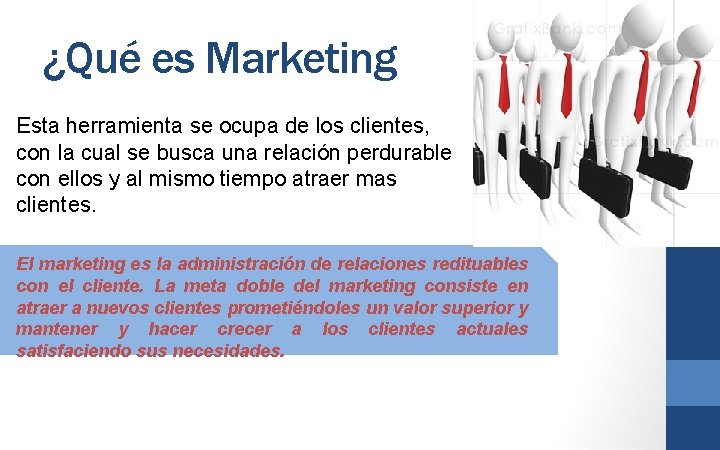 ¿Qué es Marketing

Esta herramienta se ocupa de los clientes, con la cual se busca una relación perdurable con ellos y al mismo tiempo atraer mas clientes.

El marketing es la administración de relaciones redituables con el cliente. La meta doble del marketing consiste en atraer a nuevos clientes prometiéndoles un valor superior y mantener y hacer crecer a los clientes actuales satisfaciendo sus necesidades.

GrafixBank.com

GrafixBank.com